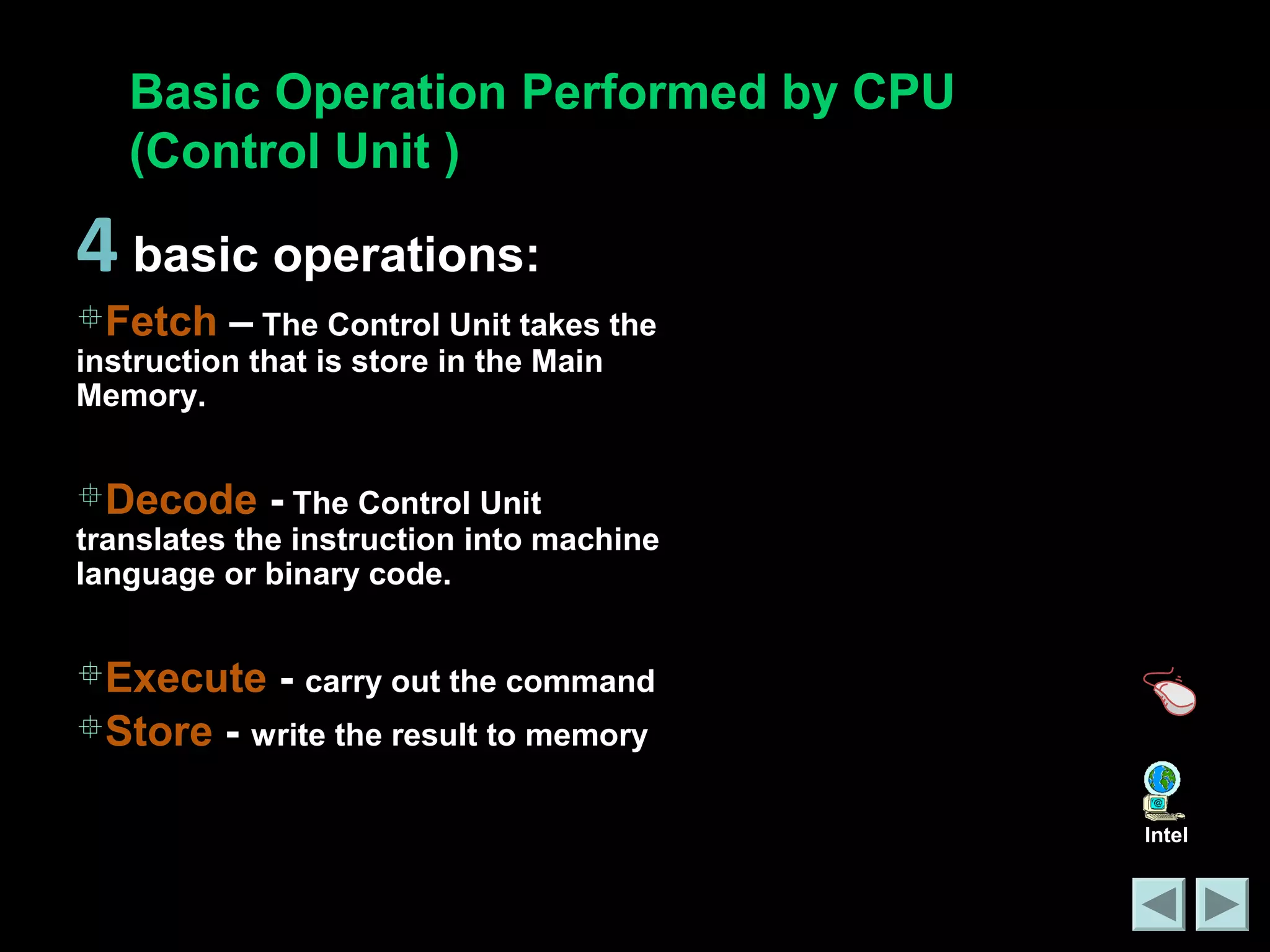 Basic Operation Performed by CPU (Control Unit )

4 basic operations:

Fetch – The Control Unit takes the instruction that is store in the Main Memory.

Decode - The Control Unit translates the instruction into machine language or binary code.

Execute - carry out the command

Store - write the result to memory

Intel